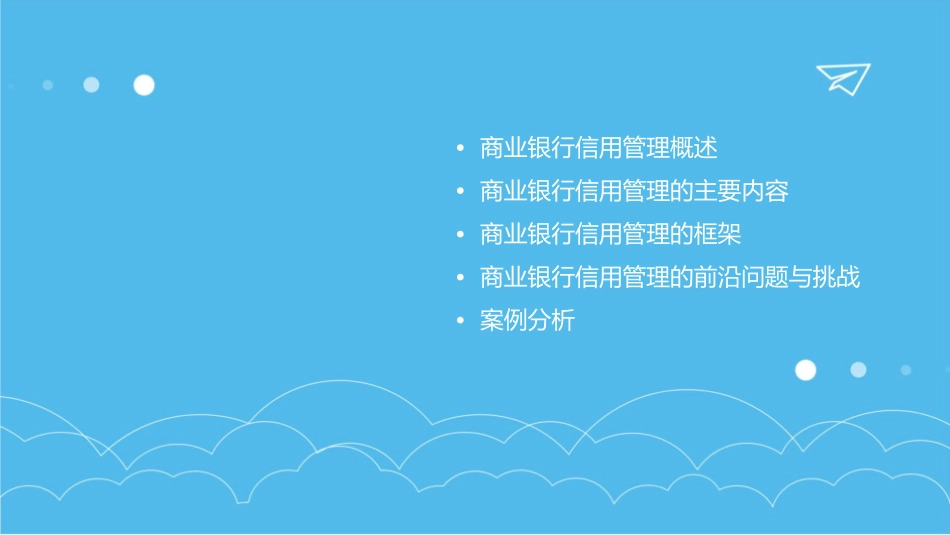 • 商业银行信用管理概述
• 商业银行信用管理的主要内容
• 商业银行信用管理的框架
• 商业银行信用管理的前沿问题与挑战
• 案例分析